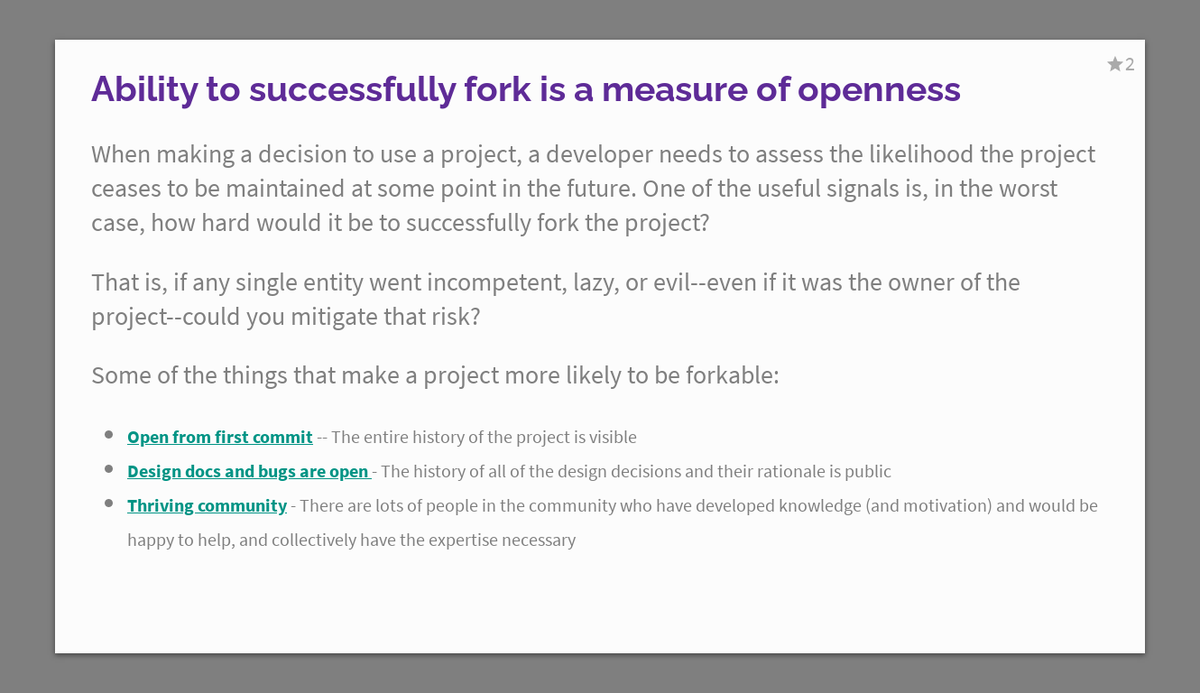 ★2

Ability to successfully fork is a measure of openness

When making a decision to use a project, a developer needs to assess the likelihood the project ceases to be maintained at some point in the future. One of the useful signals is, in the worst case, how hard would it be to successfully fork the project?

That is, if any single entity went incompetent, lazy, or evil--even if it was the owner of the project--could you mitigate that risk?

Some of the things that make a project more likely to be forkable:

- Open from first commit -- The entire history of the project is visible
- Design docs and bugs are open - The history of all of the design decisions and their rationale is public
- Thriving community - There are lots of people in the community who have developed knowledge (and motivation) and would be happy to help, and collectively have the expertise necessary